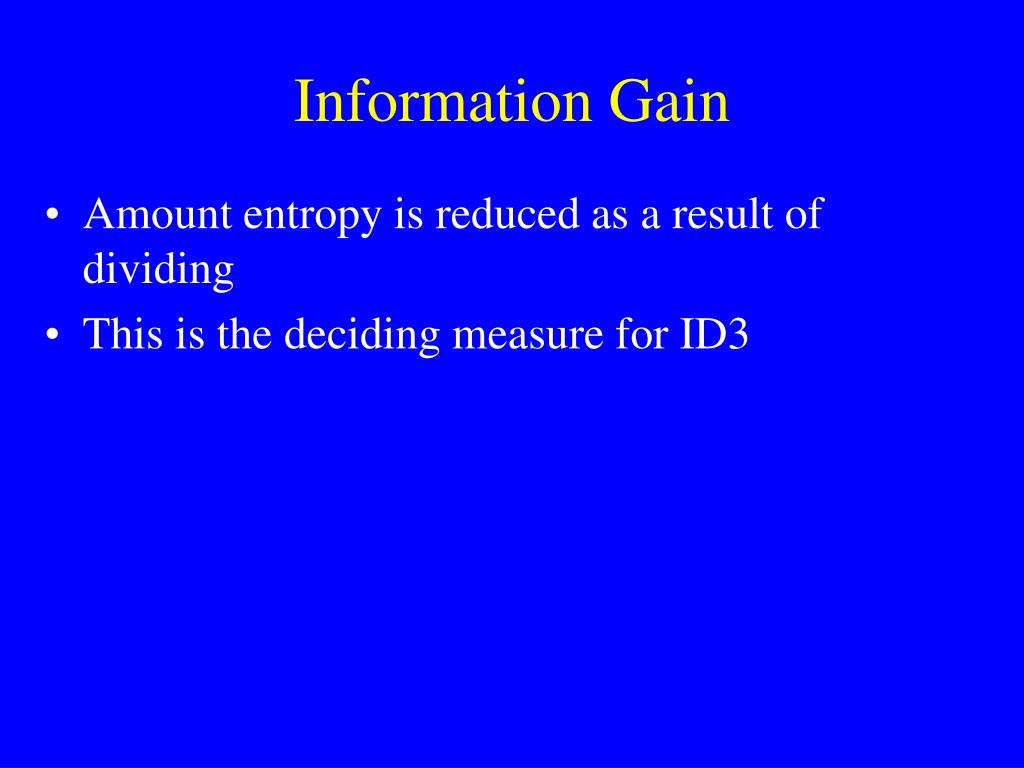 Information Gain

• Amount entropy is reduced as a result of dividing
• This is the deciding measure for ID3